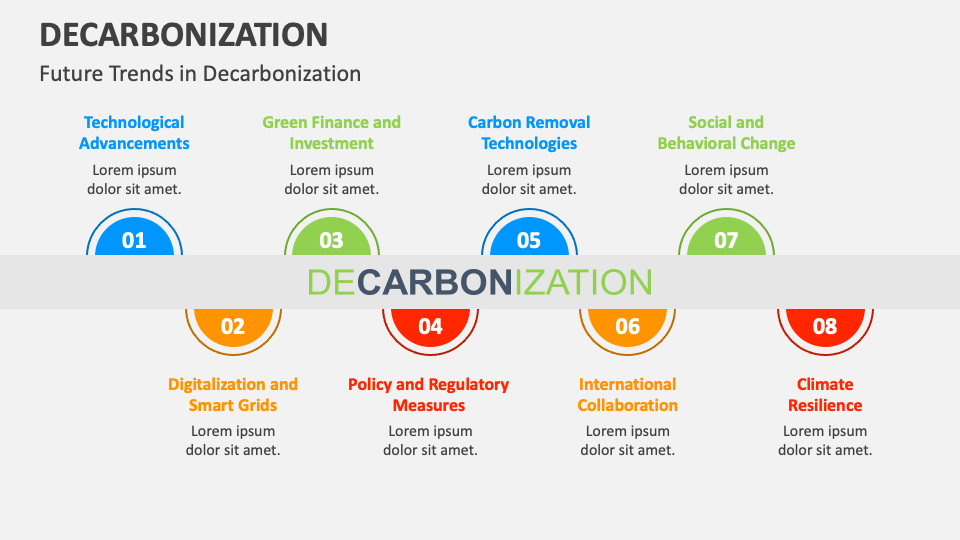 DECARBONIZATION

Future Trends in Decarbonization

Technological Advancements

Lorem ipsum dolor sit amet.

01

Green Finance and Investment

Lorem ipsum dolor sit amet.

03

Carbon Removal Technologies

Lorem ipsum dolor sit amet.

05

Social and Behavioral Change

Lorem ipsum dolor sit amet.

07

DECARBONIZATION

02

Digitalization and Smart Grids

Lorem ipsum dolor sit amet.

04

Policy and Regulatory Measures

Lorem ipsum dolor sit amet.

06

International Collaboration

Lorem ipsum dolor sit amet.

08

Climate Resilience

Lorem ipsum dolor sit amet.